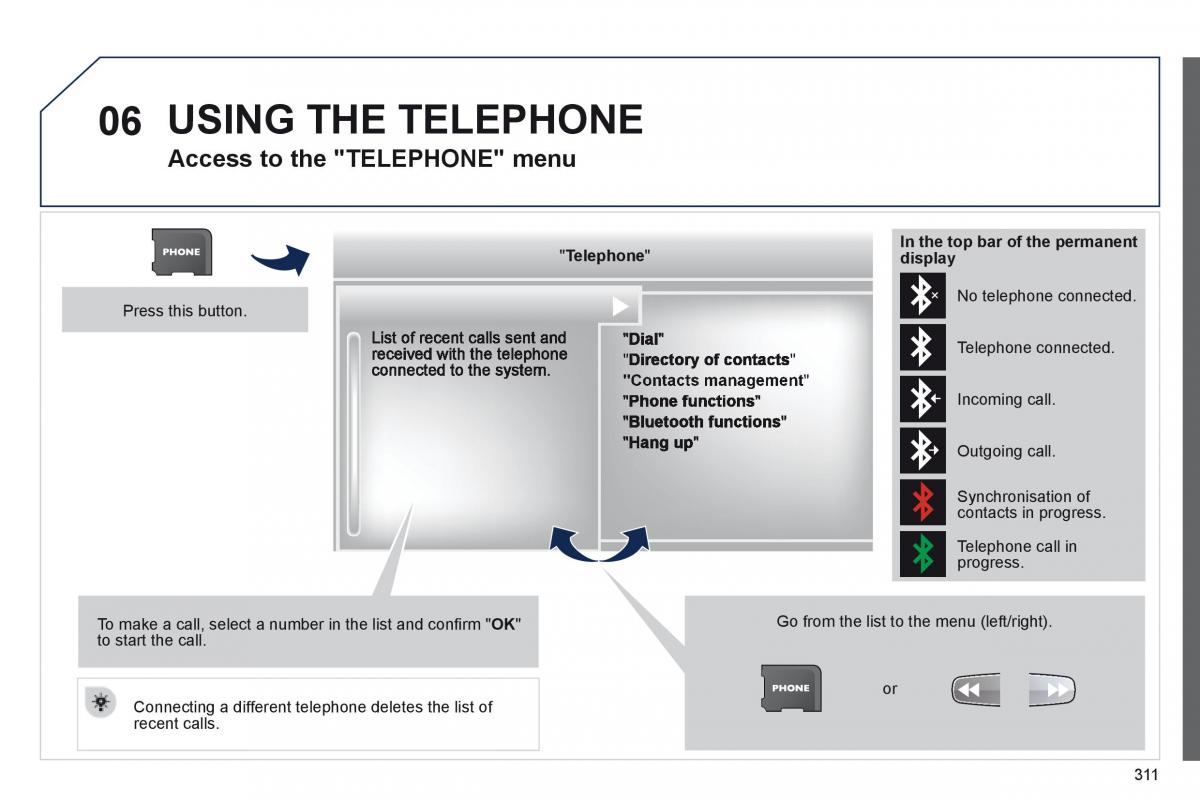 06 USING THE TELEPHONE
Access to the "TELEPHONE" menu

PHONE

Press this button.

"Telephone"

List of recent calls sent and received with the telephone connected to the system.

"Dial"
"Directory of contacts"
"Contacts management"
"Phone functions"
"Bluetooth functions"
"Hang up"

In the top bar of the permanent display

No telephone connected.

Telephone connected.

Incoming call.

Outgoing call.

Synchronisation of contacts in progress.

Telephone call in progress.

To make a call, select a number in the list and confirm "OK" to start the call.

Connecting a different telephone deletes the list of recent calls.

Go from the list to the menu (left/right).

PHONE

or

311